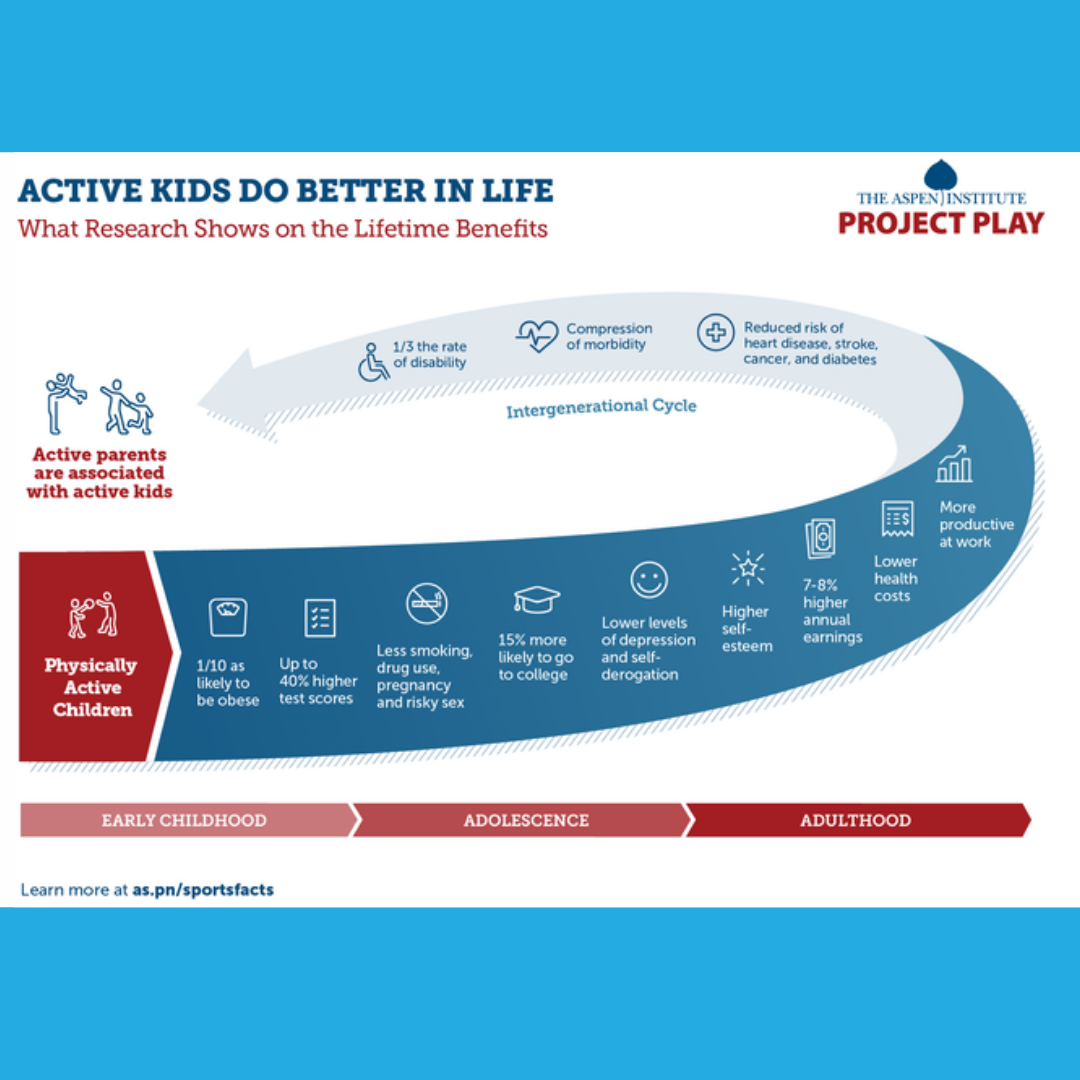 ACTIVE KIDS DO BETTER IN LIFE
What Research Shows on the Lifetime Benefits

THE ASPEN INSTITUTE
PROJECT PLAY

1/3 the rate of disability

Compression of morbidity

Reduced risk of heart disease, stroke, cancer, and diabetes

Intergenerational Cycle

Active parents are associated with active kids

Physically Active Children

1/10 as likely to be obese

Up to 40% higher test scores

Less smoking, drug use, pregnancy and risky sex

15% more likely to go to college

Lower levels of depression and self-derogation

Higher self-esteem

7-8% higher annual earnings

Lower health costs

More productive at work

EARLY CHILDHOOD

ADOLESCENCE

ADULTHOOD

Learn more at as.pn/sportsfacts